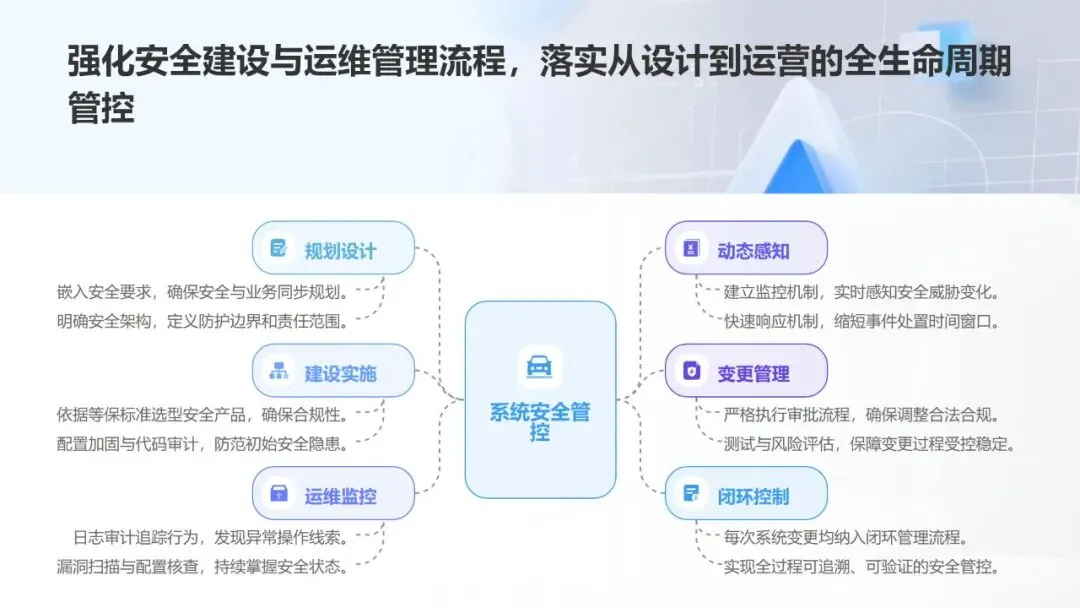 强化安全建设与运维管理流程，落实从设计到运营的全生命周期管控

规划设计

嵌入安全要求，确保安全与业务同步规划。

明确安全架构，定义防护边界和责任范围。

建设实施

依据等保标准选型安全产品，确保合规性。

配置加固与代码审计，防范初始安全隐患。

运维监控

日志审计追踪行为，发现异常操作线索。

漏洞扫描与配置核查，持续掌握安全状态。

系统安全管控

动态感知

建立监控机制，实时感知安全威胁变化。

快速响应机制，缩短事件处置时间窗口。

变更管理

严格执行审批流程，确保调整合法合规。

测试与风险评估，保障变更过程受控稳定。

闭环控制

每次系统变更均纳入闭环管理流程。

实现全过程可追溯、可验证的安全管控。